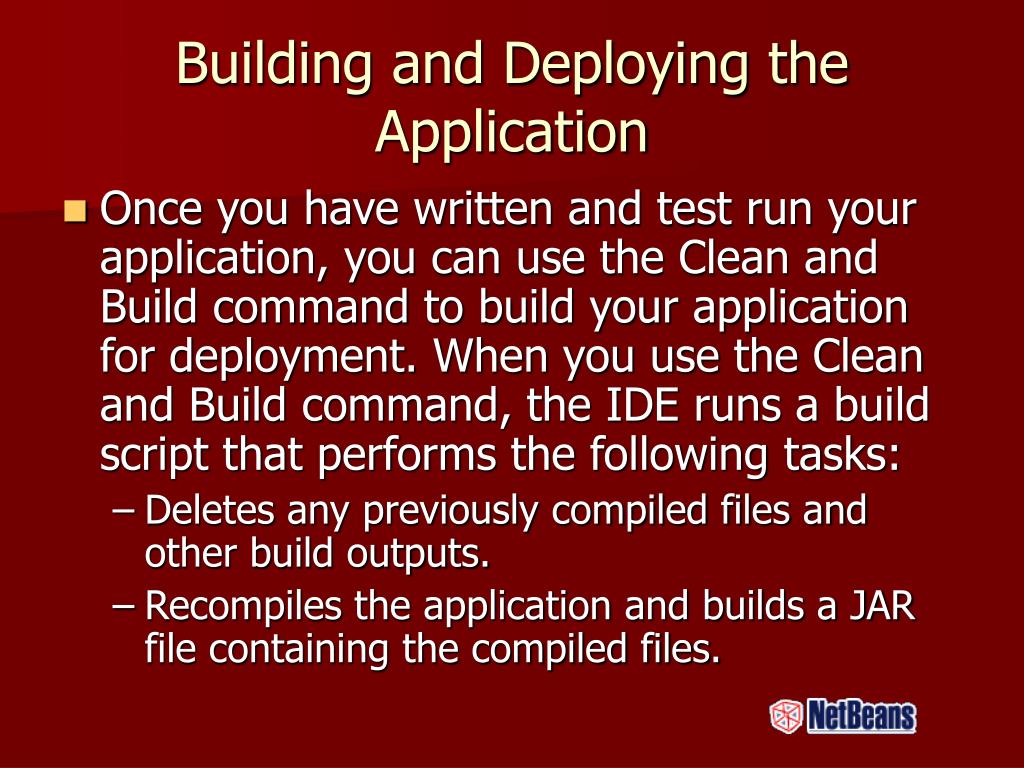 Building and Deploying the Application

Once you have written and test run your application, you can use the Clean and Build command to build your application for deployment. When you use the Clean and Build command, the IDE runs a build script that performs the following tasks:

– Deletes any previously compiled files and other build outputs.

– Recompiles the application and builds a JAR file containing the compiled files.

NetBeans